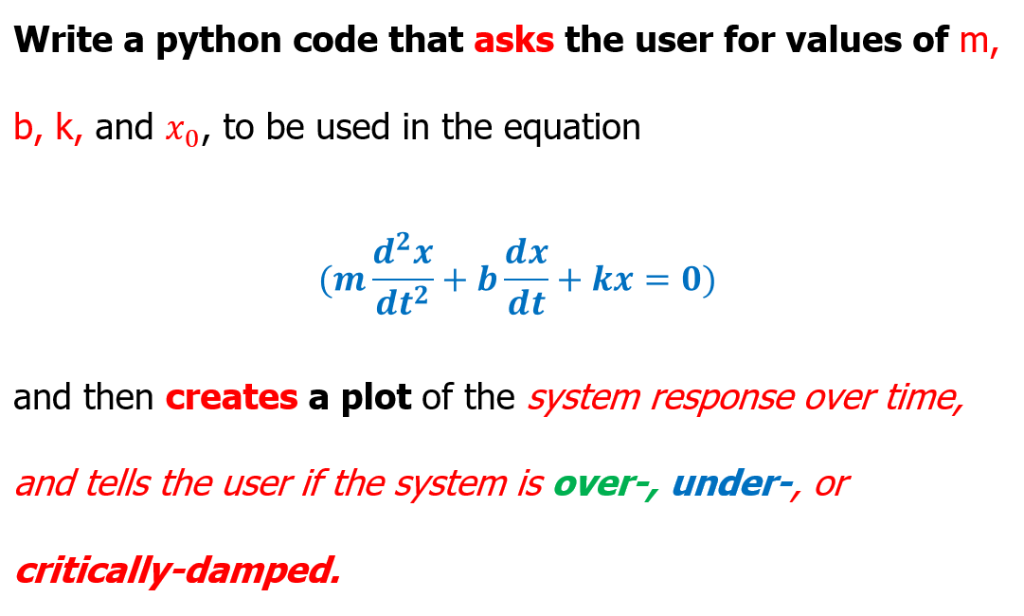 Write a python code that asks the user for values of m, b, k, and $x_0$, to be used in the equation

$(m\frac{d^2x}{dt^2} + b\frac{dx}{dt} + kx = 0)$

and then creates a plot of the system response over time, and tells the user if the system is over-, under-, or critically-damped.